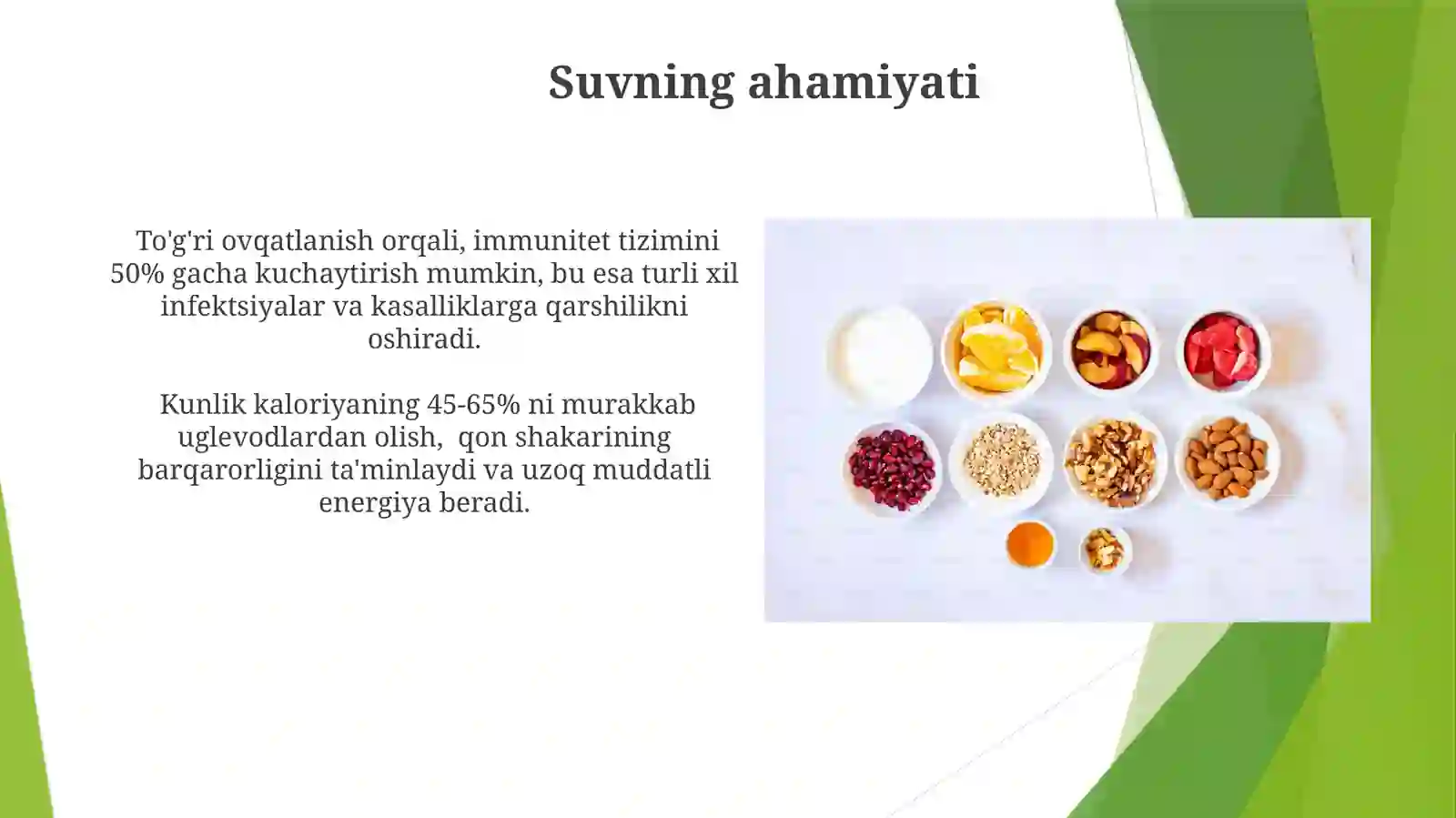 Suvning ahamiyati

To'g'ri ovqatlanish orqali, immunitet tizimini 50% gacha kuchaytirish mumkin, bu esa turli xil infektsiyalar va kasalliklarga qarshilikni oshiradi.

Kunlik kaloriyaning 45-65% ni murakkab uglevodlardan olish, qon shakarining barqarorligini ta'minlaydi va uzoq muddatli energiya beradi.